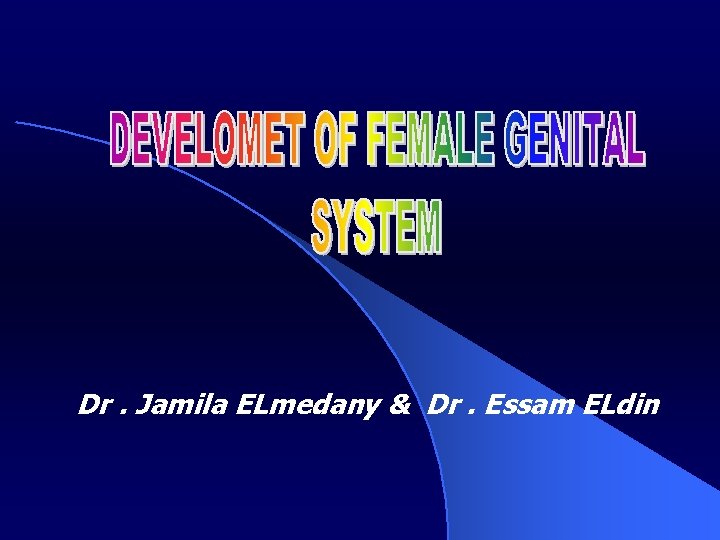 DEVELOMET OF FEMALE GENITAL SYSTEM

Dr . Jamila ELmedany & Dr . Essam ELdin